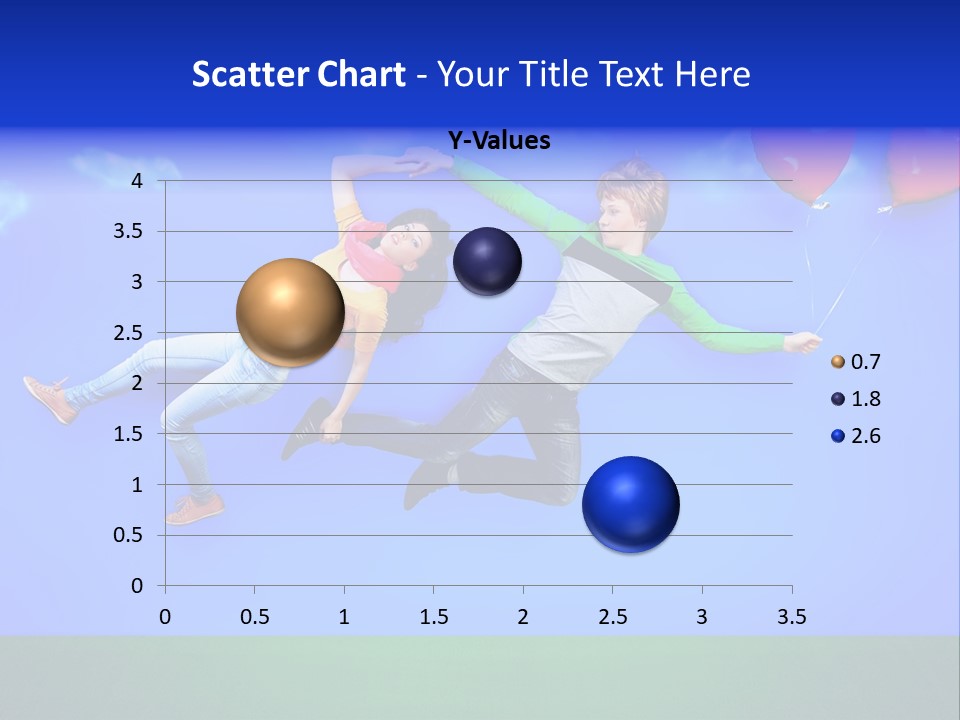 Scatter Chart - Your Title Text Here

Y-Values

4
3.5
3
2.5
2
1.5
1
0.5
0

0 0.5 1 1.5 2 2.5 3 3.5

0.7
1.8
2.6